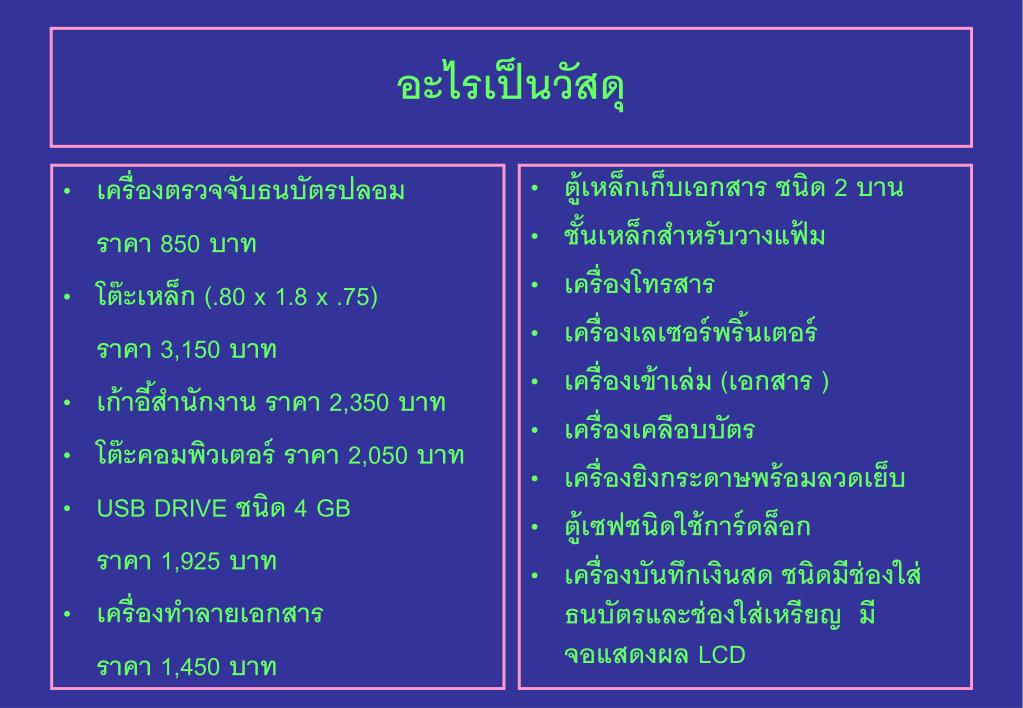 อะไรเป็นวัสดุ

• เครื่องตรวจจับธนบัตรปลอม

ราคา 850 บาท

• โต๊ะเหล็ก (.80 x 1.8 x .75)

ราคา 3,150 บาท

• เก้าอี้สำนักงาน ราคา 2,350 บาท

• โต๊ะคอมพิวเตอร์ ราคา 2,050 บาท

• USB DRIVE ชนิด 4 GB

ราคา 1,925 บาท

• เครื่องทำลายเอกสาร

ราคา 1,450 บาท

• ตู้เหล็กเก็บเอกสาร ชนิด 2 บาน

• ชั้นเหล็กสำหรับวางแฟ้ม

• เครื่องโทรสาร

• เครื่องเลเซอร์พริ้นเตอร์

• เครื่องเข้าเล่ม (เอกสาร )

• เครื่องเคลือบบัตร

• เครื่องยิงกระดาษพร้อมลวดเย็บ

• ตู้เซฟชนิดใช้การ์ดล็อก

• เครื่องบันทึกเงินสด ชนิดมีช่องใส่ธนบัตรและช่องใส่เหรียญ มีจอแสดงผล LCD